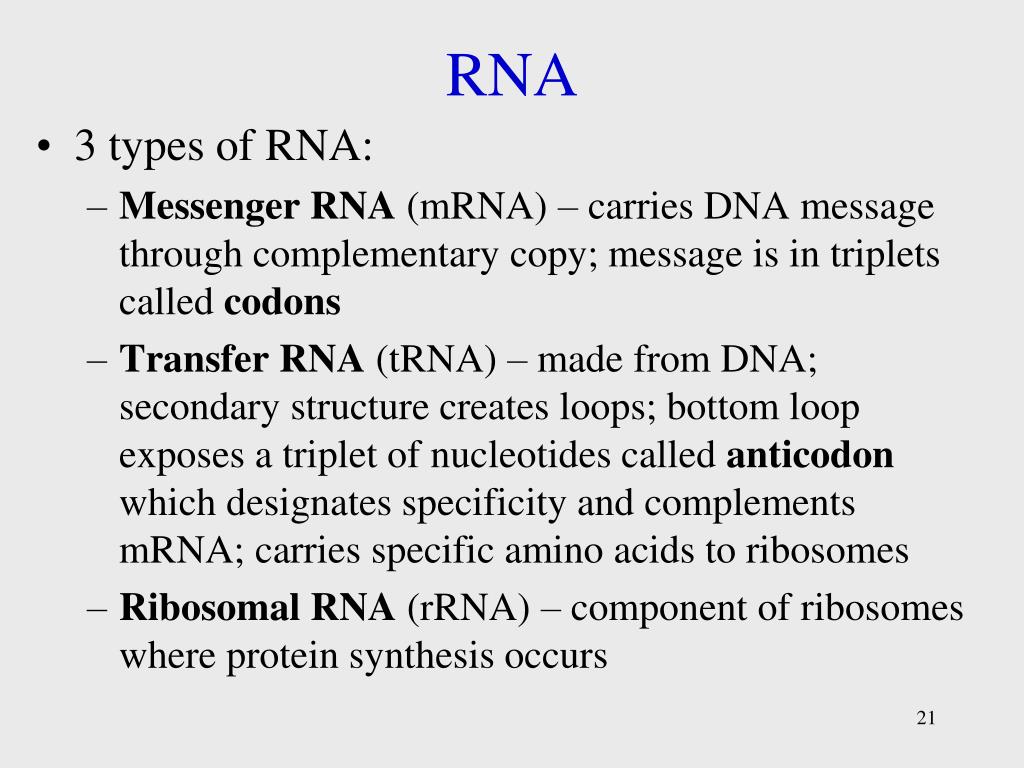 RNA

• 3 types of RNA:
– Messenger RNA (mRNA) – carries DNA message through complementary copy; message is in triplets called codons
– Transfer RNA (tRNA) – made from DNA; secondary structure creates loops; bottom loop exposes a triplet of nucleotides called anticodon which designates specificity and complements mRNA; carries specific amino acids to ribosomes
– Ribosomal RNA (rRNA) – component of ribosomes where protein synthesis occurs

21